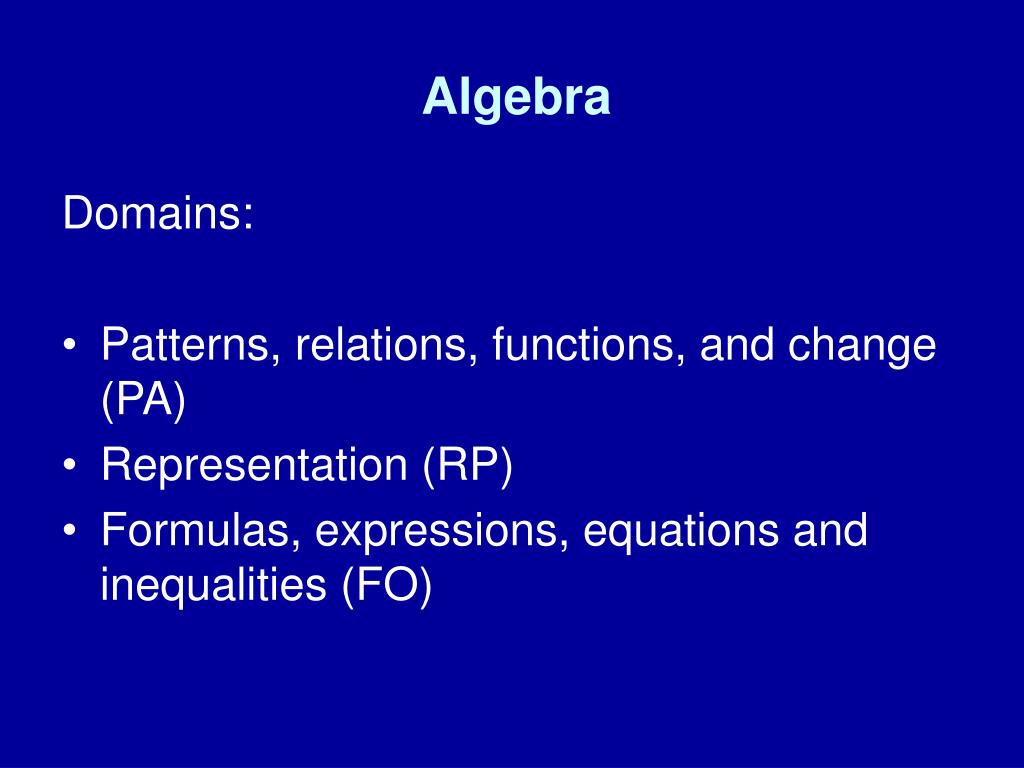 Algebra

Domains:

• Patterns, relations, functions, and change (PA)
• Representation (RP)
• Formulas, expressions, equations and inequalities (FO)